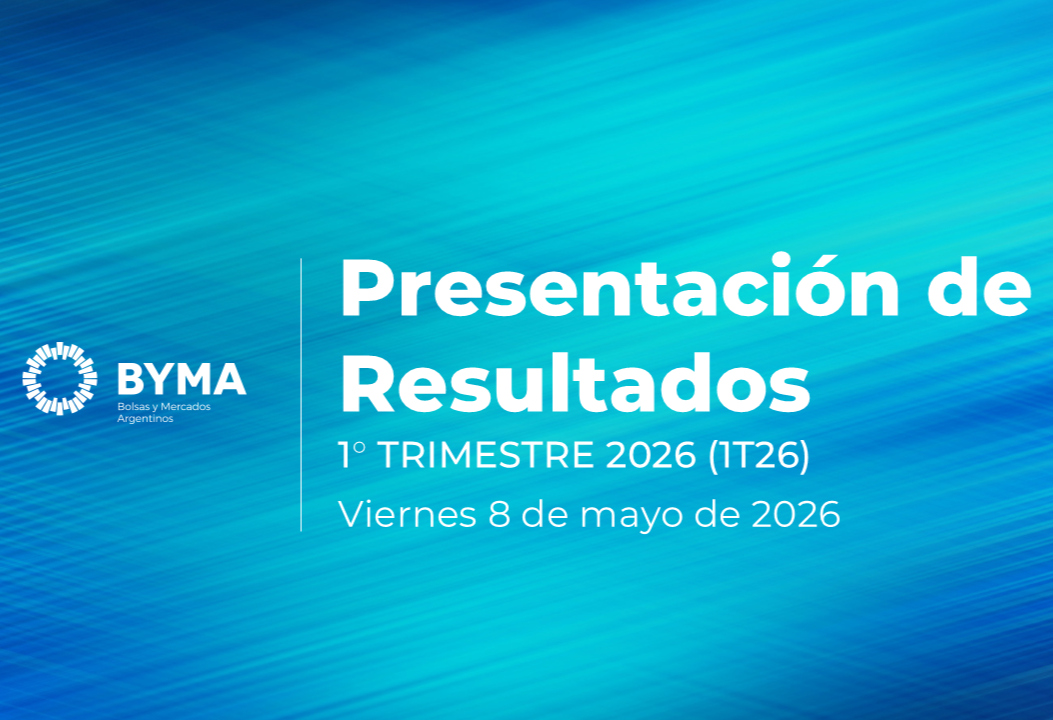 BYMA
Bolsas y Mercados Argentinos

Presentación de Resultados

1° TRIMESTRE 2026 (1T26)

Viernes 8 de mayo de 2026